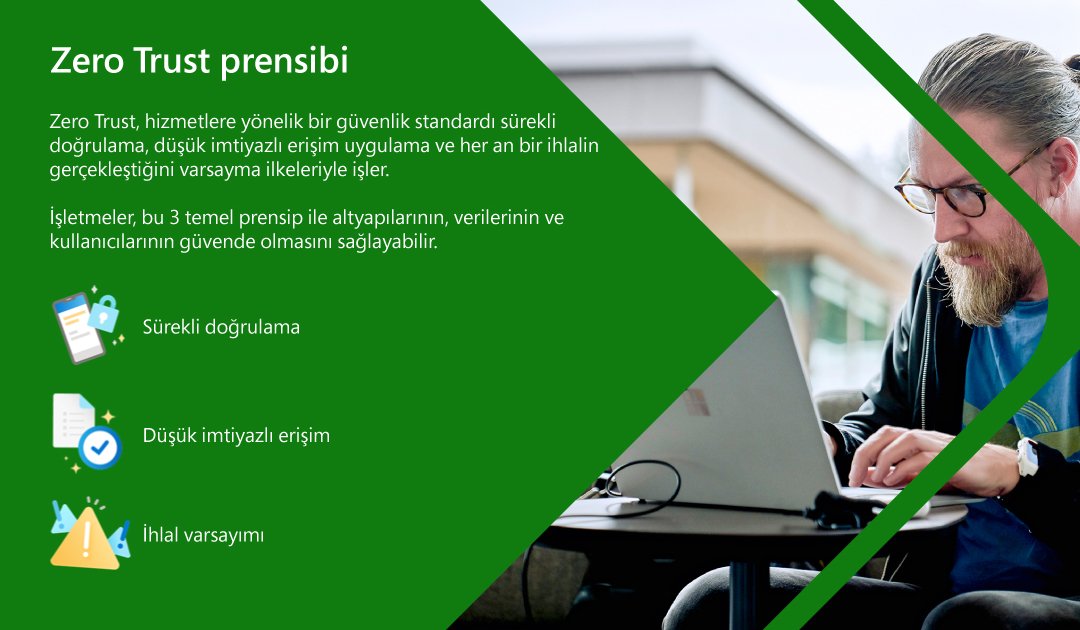 Zero Trust prensibi

Zero Trust, hizmetlere yönelik bir güvenlik standardı sürekli doğrulama, düşük imtiyazlı erişim uygulama ve her an bir ihlalin gerçekleştiğini varsayma ilkeleriyle işler.

İşletmeler, bu 3 temel prensip ile altyapılarının, verilerinin ve kullanıcılarının güvende olmasını sağlayabilir.

Sürekli doğrulama

Düşük imtiyazlı erişim

İhlal varsayımı